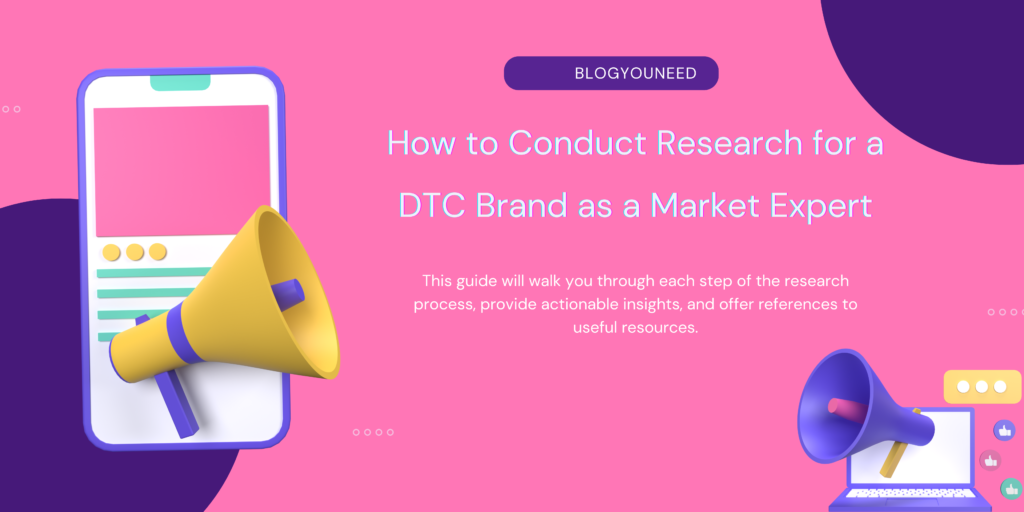 BLOGYOUNEED

How to Conduct Research for a DTC Brand as a Market Expert

This guide will walk you through each step of the research process, provide actionable insights, and offer references to useful resources.